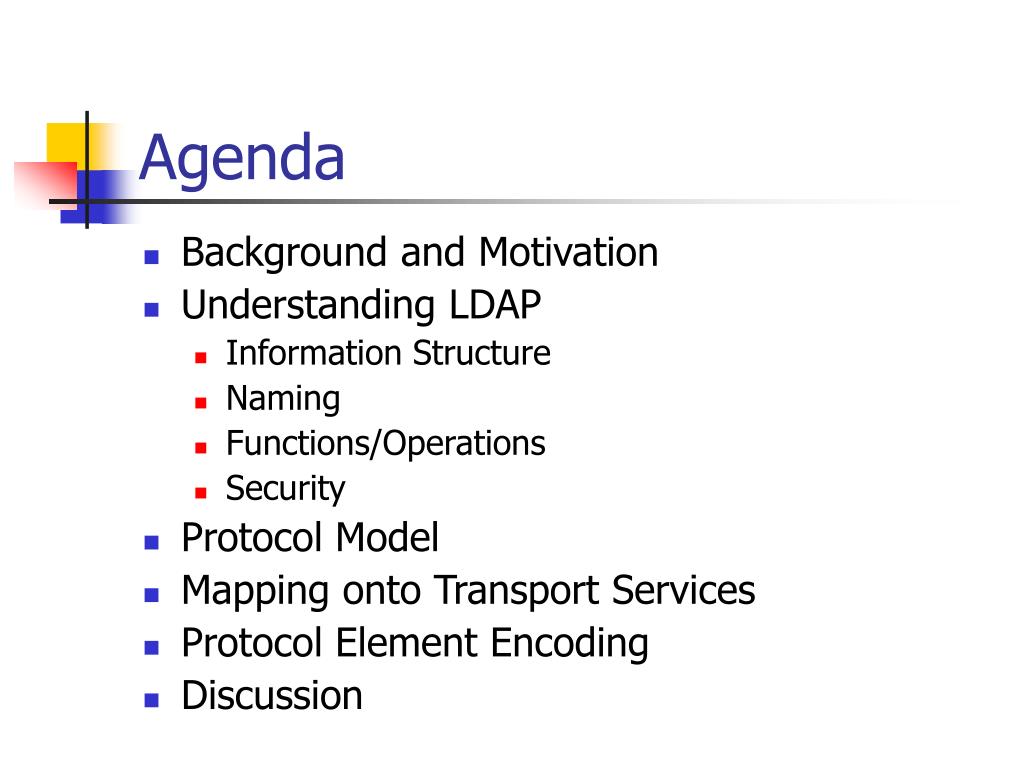 Agenda

- Background and Motivation
- Understanding LDAP
  - Information Structure
  - Naming
  - Functions/Operations
  - Security
- Protocol Model
- Mapping onto Transport Services
- Protocol Element Encoding
- Discussion